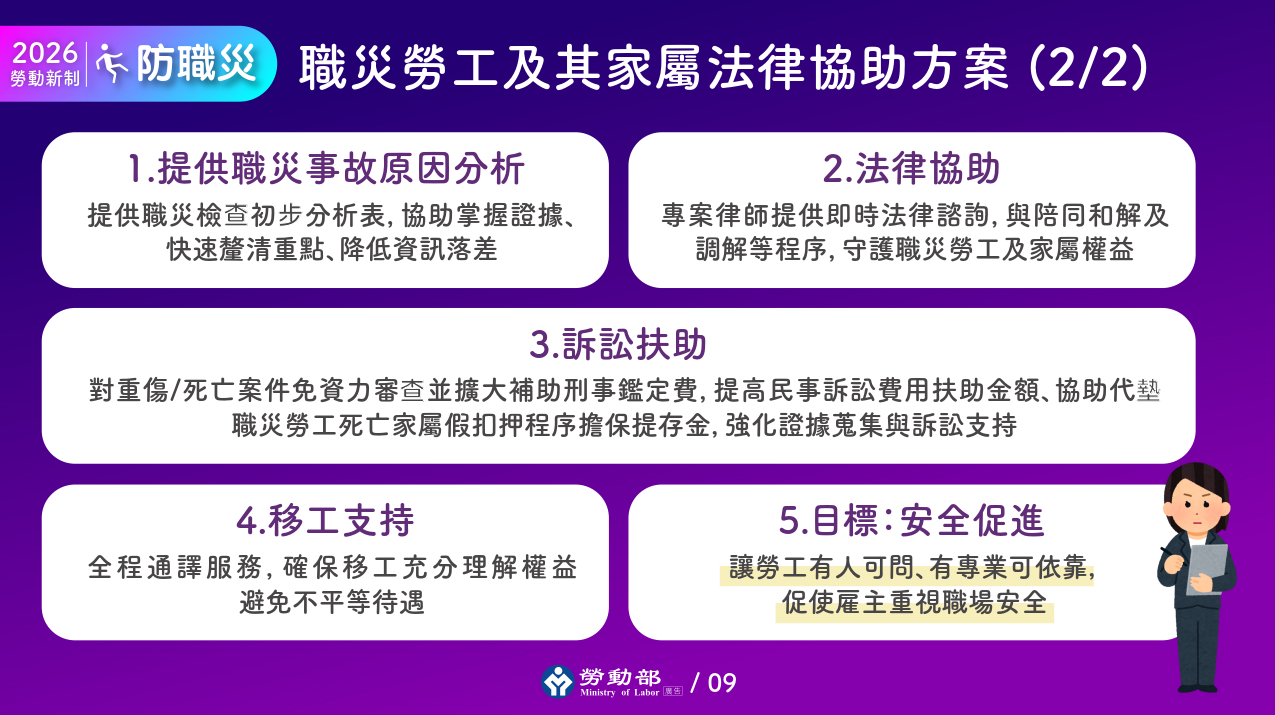 2026 勞動新制 防職災

職災勞工及其家屬法律協助方案 (2/2)

1.提供職災事故原因分析
提供職災檢查初步分析表, 協助掌握證據、快速釐清重點、降低資訊落差

2.法律協助
專案律師提供即時法律諮詢, 與陪同和解及調解等程序, 守護職災勞工及家屬權益

3.訴訟扶助
對重傷/死亡案件免資力審查並擴大補助刑事鑑定費, 提高民事訴訟費用扶助金額、協助代墊職災勞工死亡家屬假扣押程序擔保提存金, 強化證據蒐集與訴訟支持

4.移工支持
全程通譯服務, 確保移工充分理解權益避免不平等待遇

5.目標:安全促進
讓勞工有人可問、有專業可依靠, 促使雇主重視職場安全

勞動部 Ministry of Labor 廣告 / 09